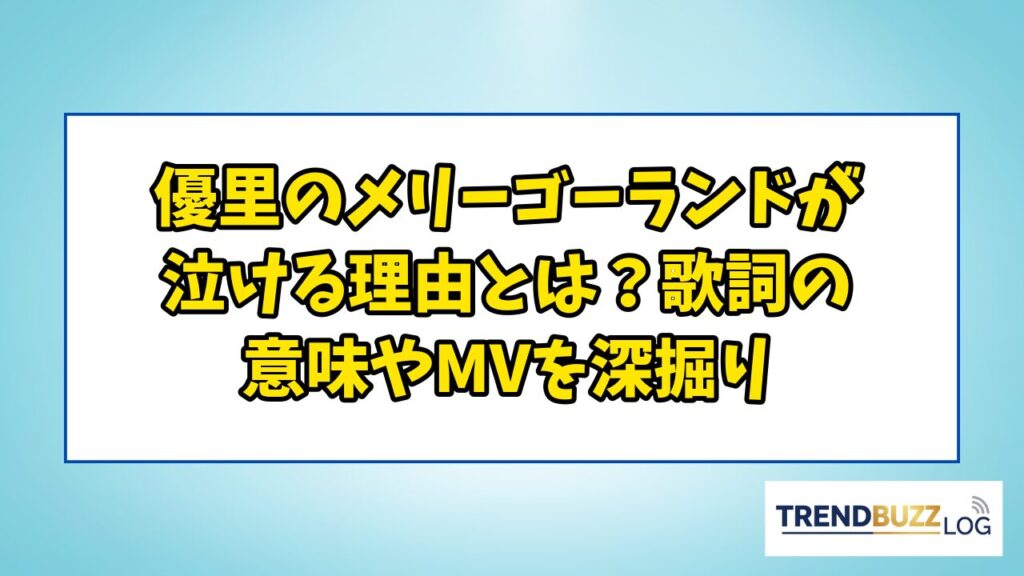 優里のメリーゴーランドが泣ける理由とは？歌詞の意味やMVを深掘り

TRENDBUZZ LOG